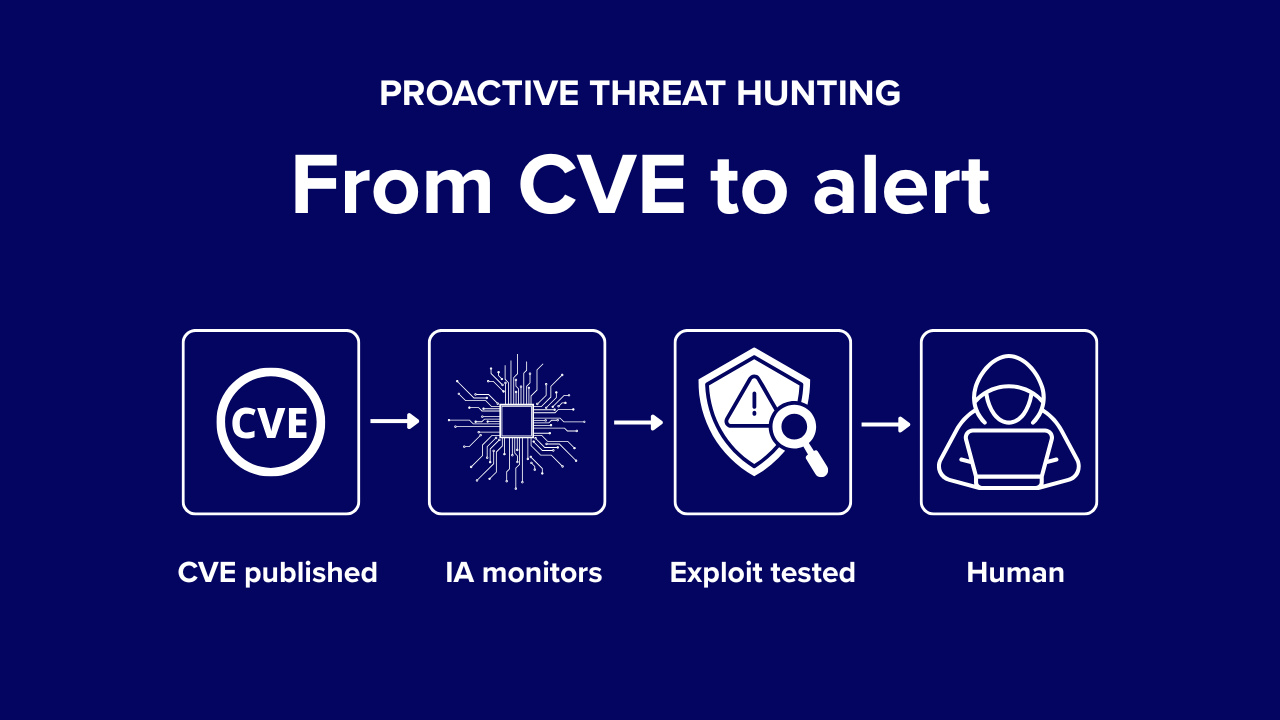 PROACTIVE THREAT HUNTING

From CVE to alert

CVE

CVE published

IA monitors

Exploit tested

Human